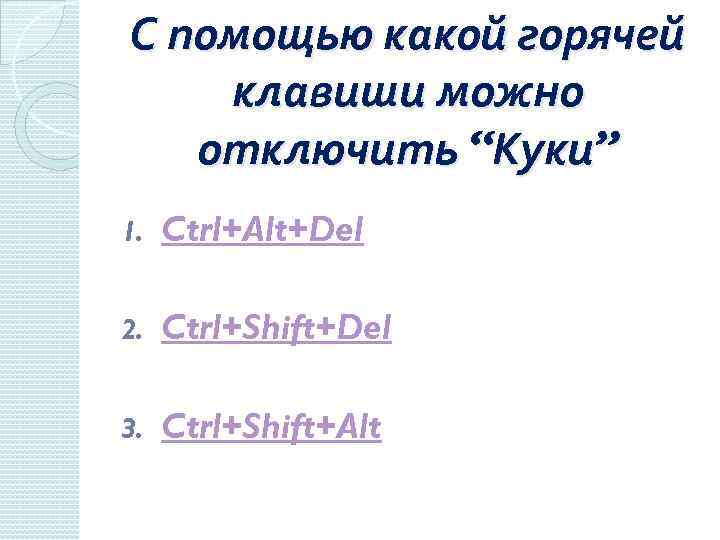 С помощью какой горячей клавиши можно отключить “Куки”

1. Ctrl+Alt+Del

2. Ctrl+Shift+Del

3. Ctrl+Shift+Alt